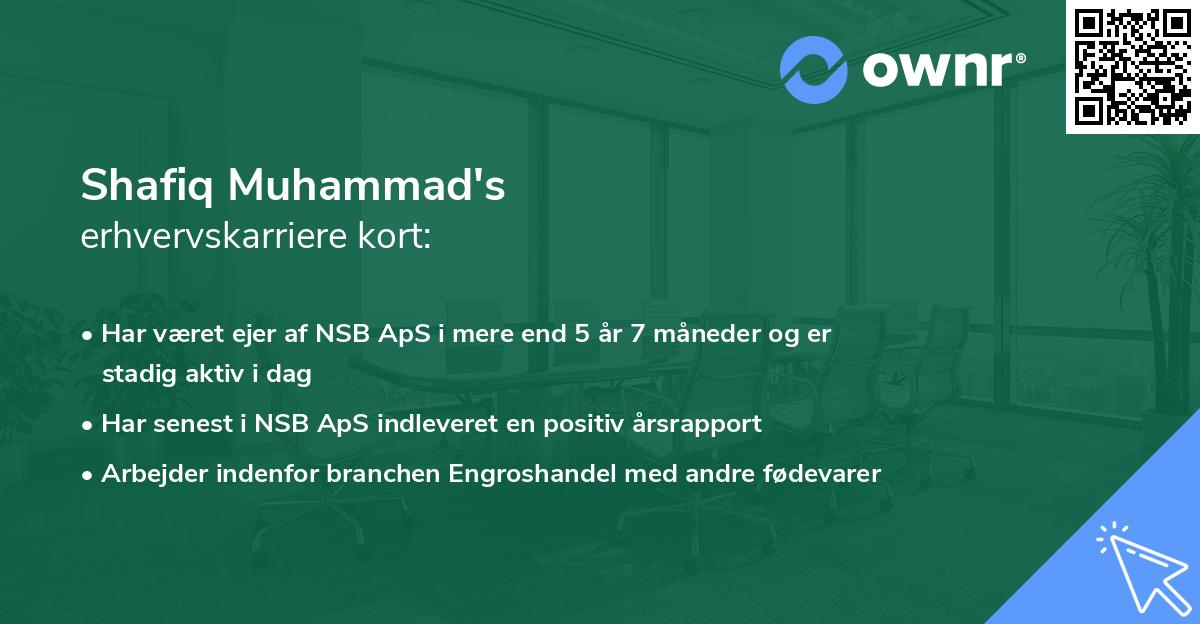 ownr®

Shafiq Muhammad's
erhvervskarriere kort:

• Har været ejer af NSB ApS i mere end 5 år 7 måneder og er stadig aktiv i dag

• Har senest i NSB ApS indleveret en positiv årsrapport

• Arbejder indenfor branchen Engroshandel med andre fødevarer